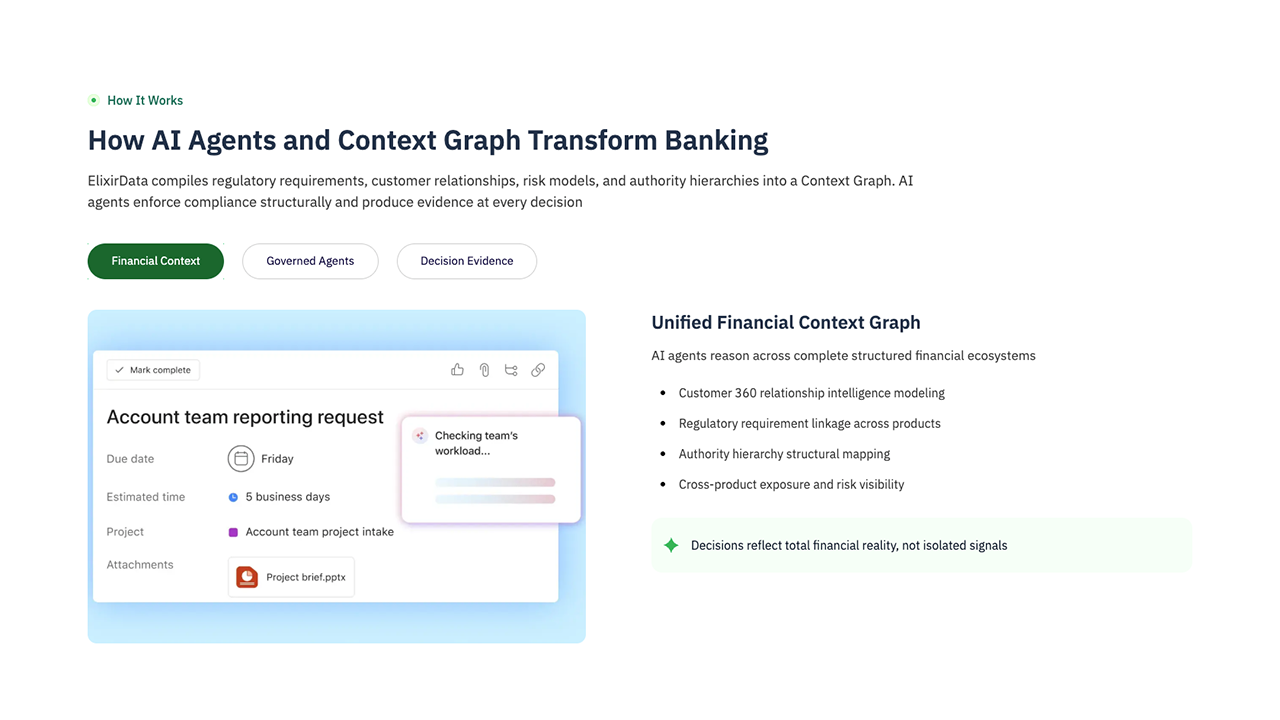 How It Works

How AI Agents and Context Graph Transform Banking

ElixirData compiles regulatory requirements, customer relationships, risk models, and authority hierarchies into a Context Graph. AI agents enforce compliance structurally and produce evidence at every decision

Financial Context

Governed Agents

Decision Evidence

Mark complete

Account team reporting request

Due date Friday

Estimated time 5 business days

Project Account team project intake

Attachments Project brief.pptx

Checking team's workload...

Unified Financial Context Graph

AI agents reason across complete structured financial ecosystems

- Customer 360 relationship intelligence modeling
- Regulatory requirement linkage across products
- Authority hierarchy structural mapping
- Cross-product exposure and risk visibility

Decisions reflect total financial reality, not isolated signals